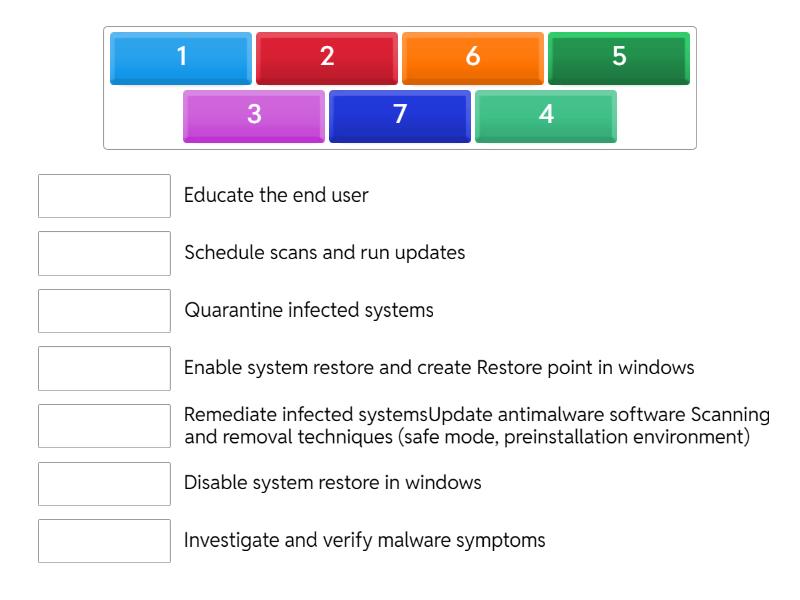 1 2 6 5
3 7 4

Educate the end user

Schedule scans and run updates

Quarantine infected systems

Enable system restore and create Restore point in windows

Remediate infected systemsUpdate antimalware software Scanning and removal techniques (safe mode, preinstallation environment)

Disable system restore in windows

Investigate and verify malware symptoms